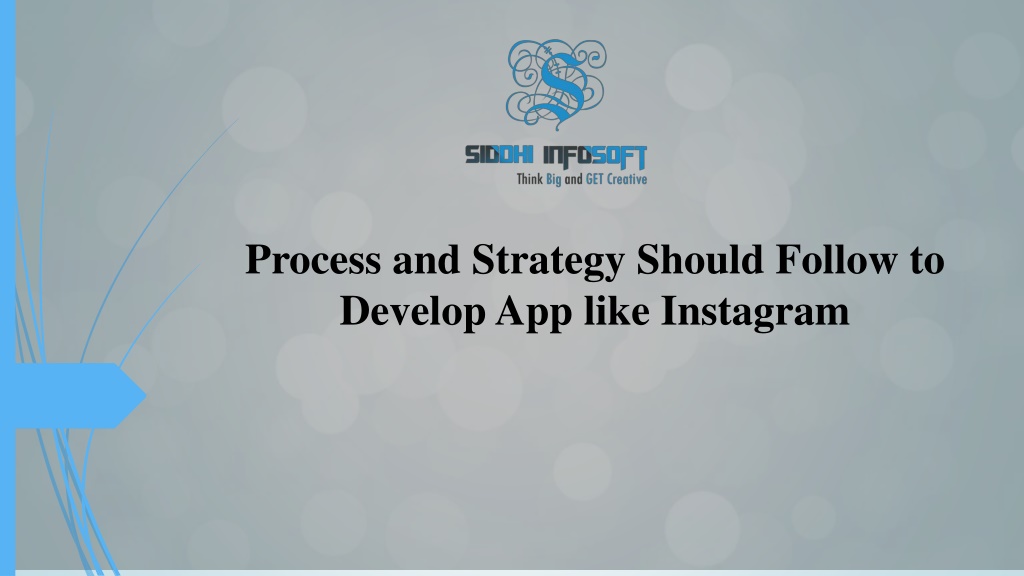 SIDDHI INFOSOFT
Think Big and GET Creative

Process and Strategy Should Follow to Develop App like Instagram